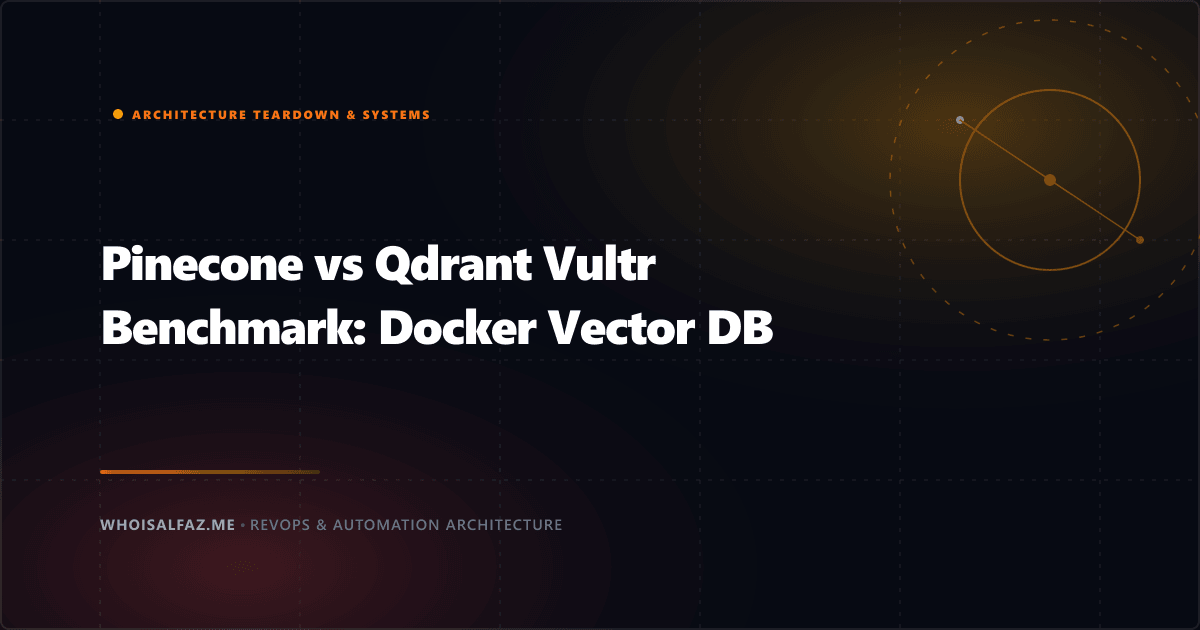 ARCHITECTURE TEARDOWN & SYSTEMS

Pinecone vs Qdrant Vultr Benchmark: Docker Vector DB

WHOISALFAZ.ME • REVOPS & AUTOMATION ARCHITECTURE